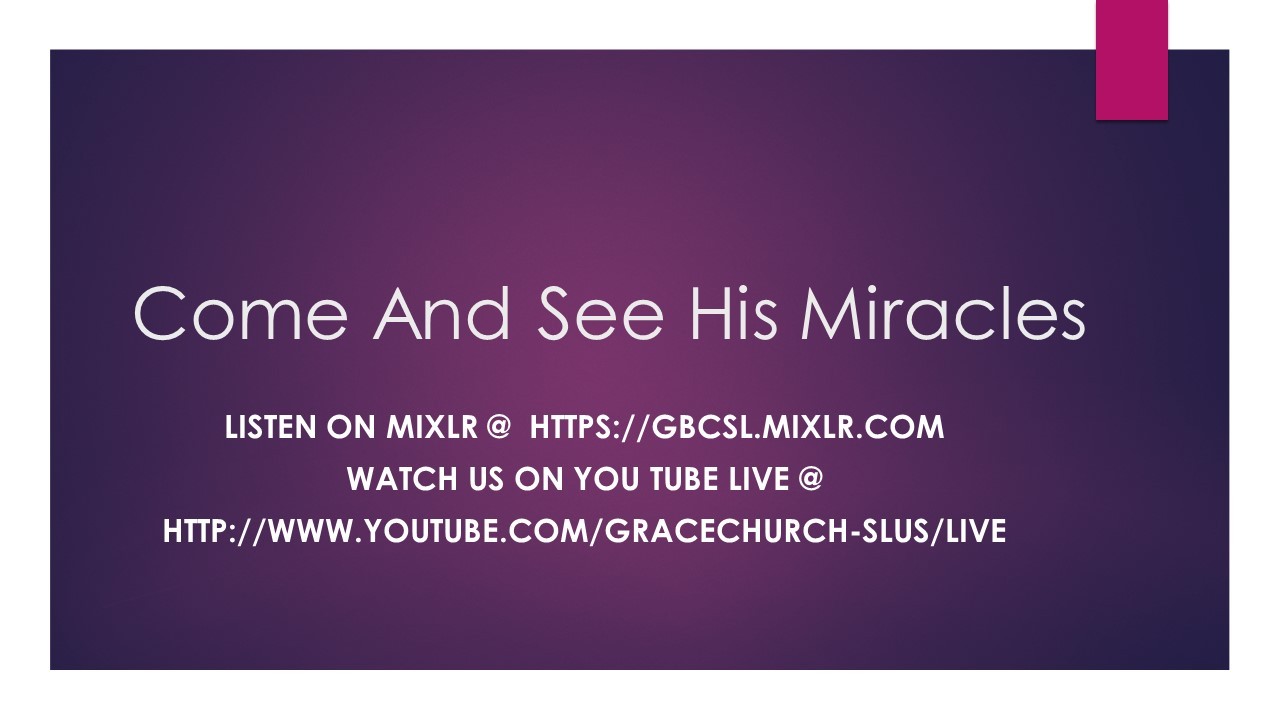 Come And See His Miracles

LISTEN ON MIXLR @ HTTPS://GBCSL.MIXLR.COM
WATCH US ON YOU TUBE LIVE @
HTTP://WWW.YOUTUBE.COM/GRACECHURCH-SLUS/LIVE